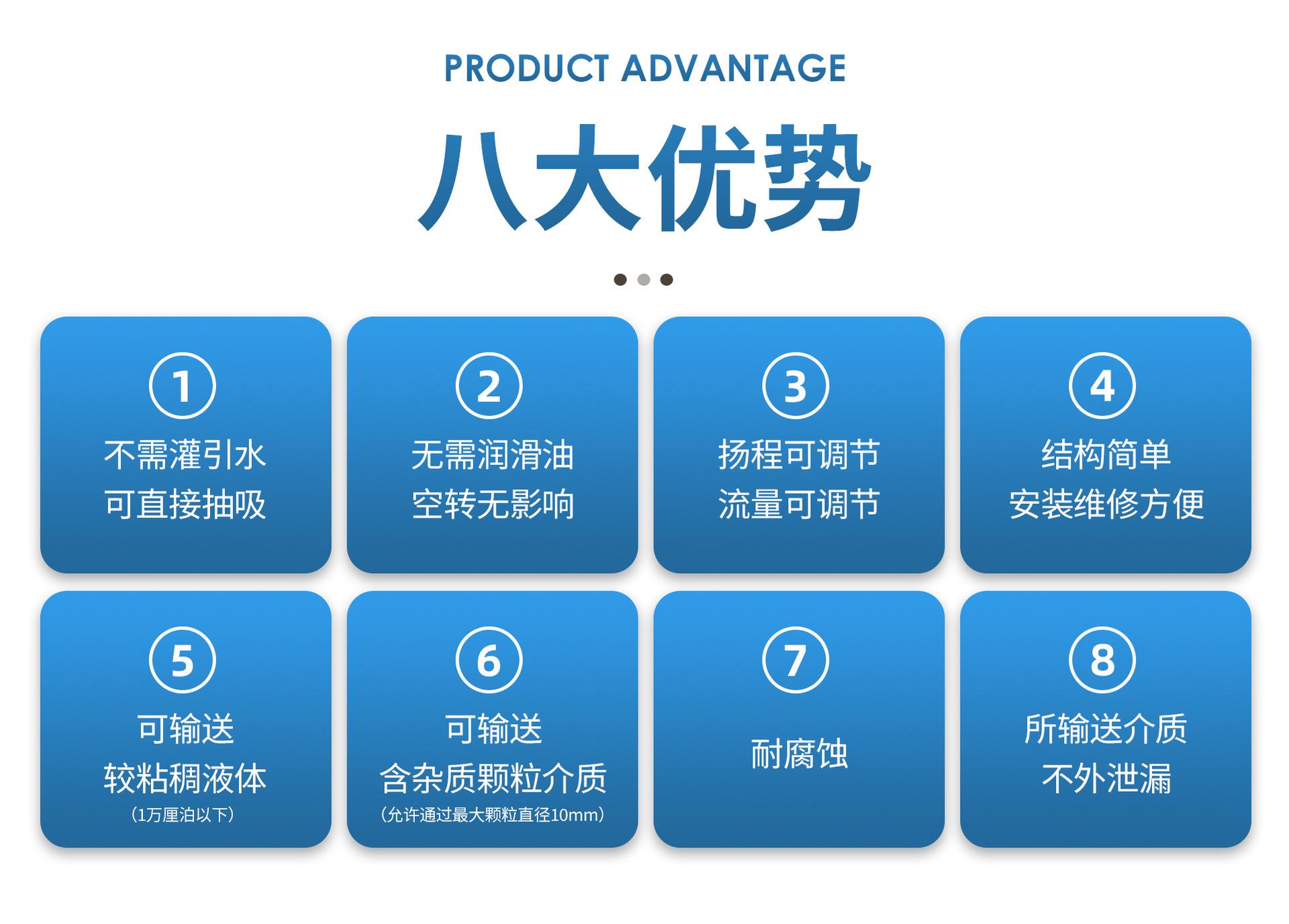 PRODUCT ADVANTAGE

八大优势

1
不需灌引水
可直接抽吸

2
无需润滑油
空转无影响

3
扬程可调节
流量可调节

4
结构简单
安装维修方便

5
可输送
较粘稠液体
（1万厘泊以下）

6
可输送
含杂质颗粒介质
（允许通过最大颗粒直径10mm）

7
耐腐蚀

8
所输送介质
不外泄漏